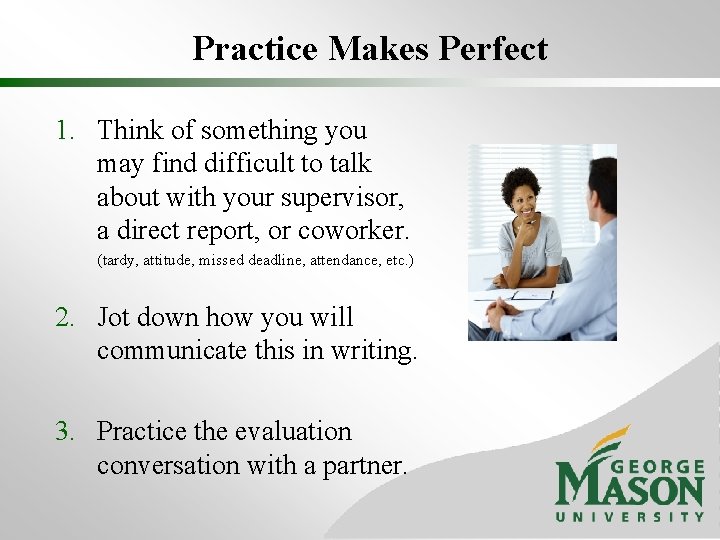 Practice Makes Perfect

1. Think of something you may find difficult to talk about with your supervisor, a direct report, or coworker. (tardy, attitude, missed deadline, attendance, etc.)

2. Jot down how you will communicate this in writing.

3. Practice the evaluation conversation with a partner.

GEORGE MASON UNIVERSITY